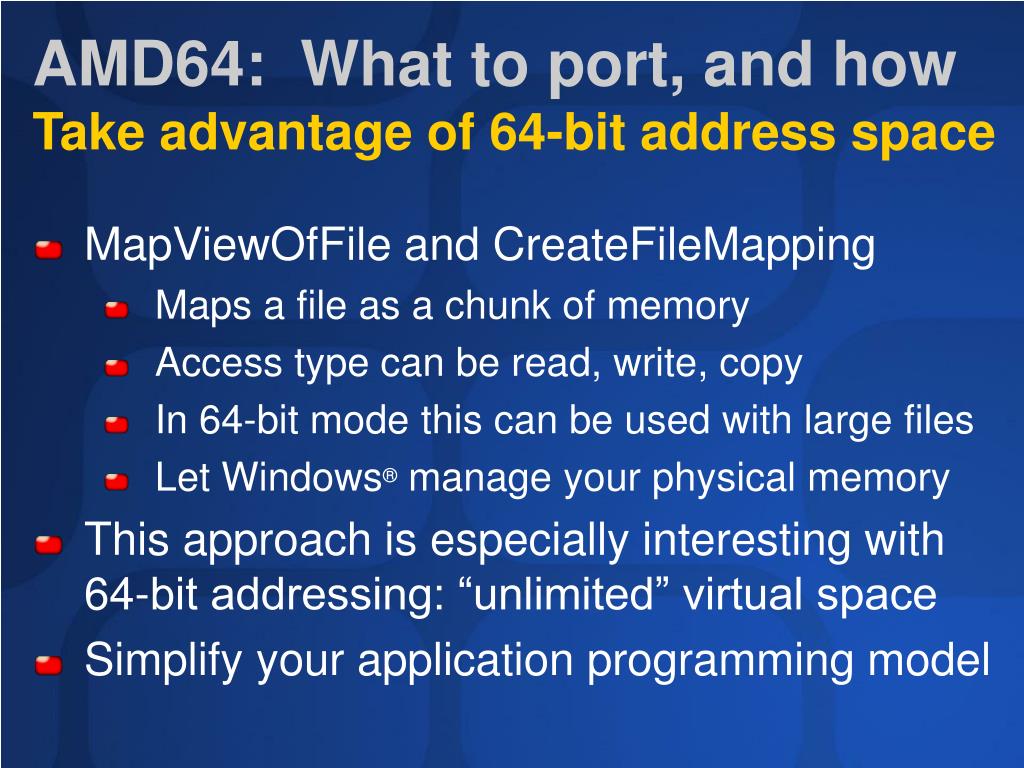 AMD64: What to port, and how
Take advantage of 64-bit address space

MapViewOfFile and CreateFileMapping

Maps a file as a chunk of memory

Access type can be read, write, copy

In 64-bit mode this can be used with large files

Let Windows® manage your physical memory

This approach is especially interesting with 64-bit addressing: “unlimited” virtual space

Simplify your application programming model